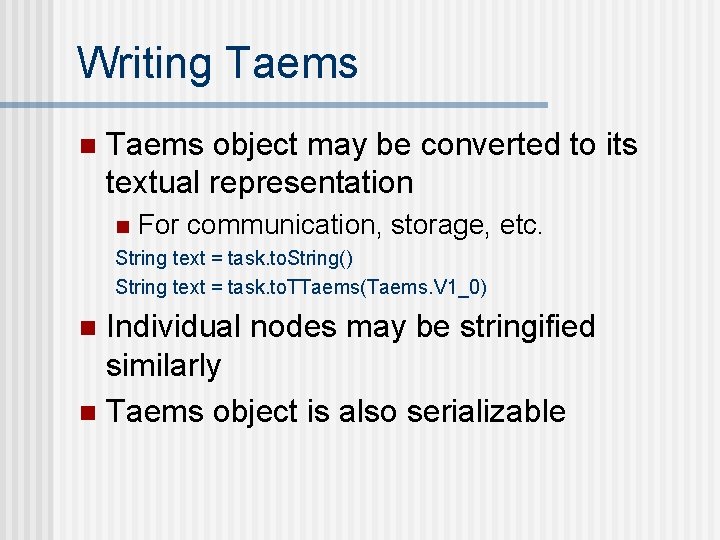 Writing Taems

Taems object may be converted to its textual representation

For communication, storage, etc.

String text = task.toString()

String text = task.toTTaems(Taems.V1_0)

Individual nodes may be stringified similarly

Taems object is also serializable